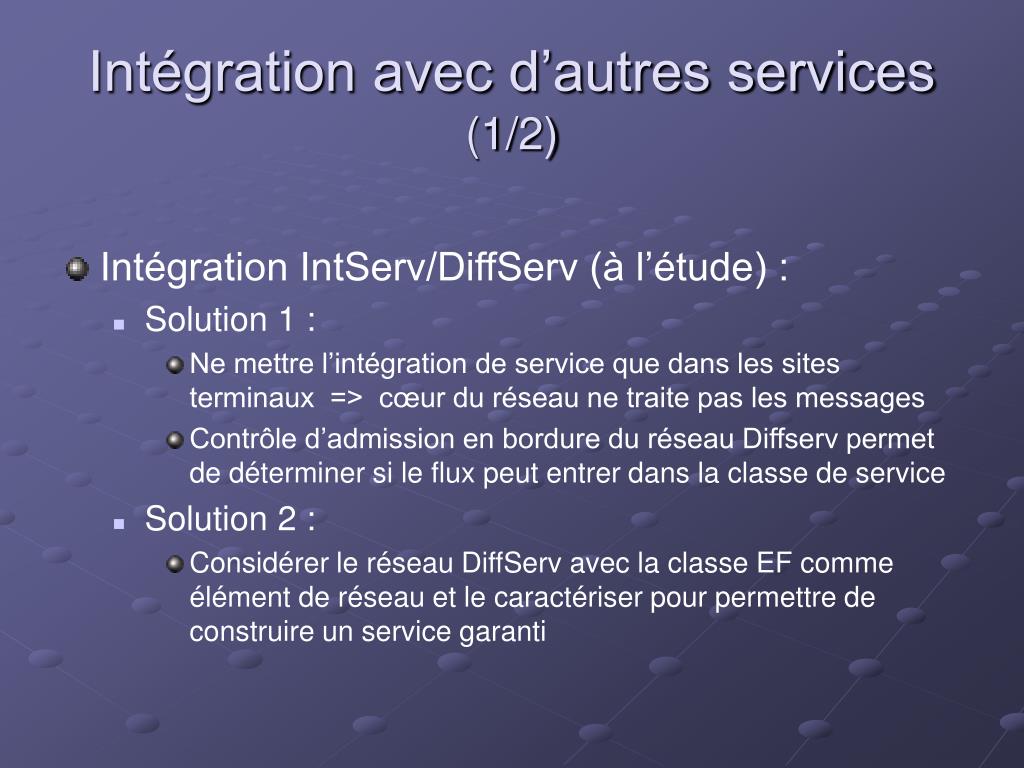 Intégration avec d’autres services (1/2)

Intégration IntServ/DiffServ (à l’étude) :

Solution 1 :

Ne mettre l’intégration de service que dans les sites terminaux => cœur du réseau ne traite pas les messages

Contrôle d’admission en bordure du réseau Diffserv permet de déterminer si le flux peut entrer dans la classe de service

Solution 2 :

Considérer le réseau DiffServ avec la classe EF comme élément de réseau et le caractériser pour permettre de construire un service garanti